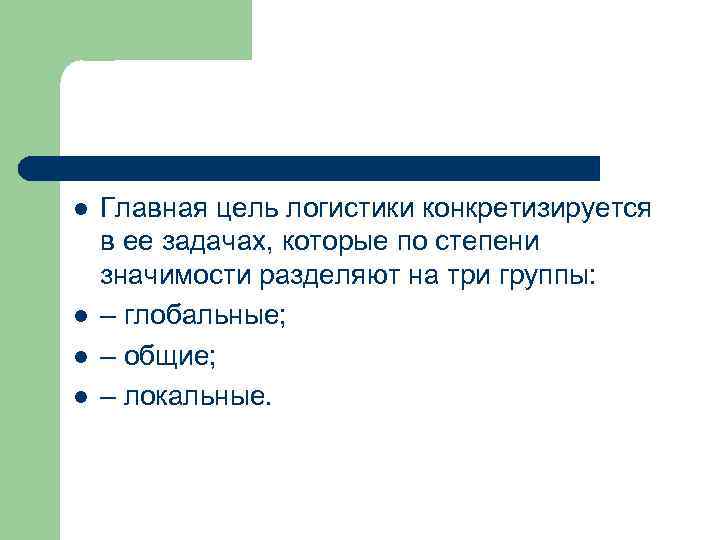 ● Главная цель логистики конкретизируется в ее задачах, которые по степени значимости разделяют на три группы:

● – глобальные;

● – общие;

● – локальные.